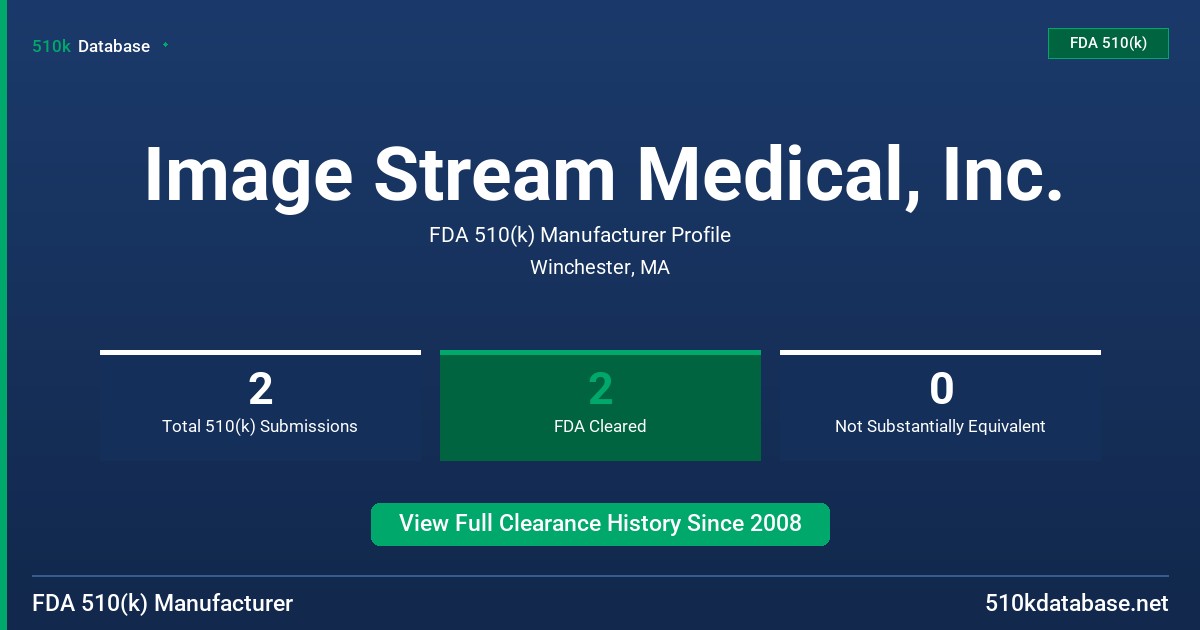 510k Database

FDA 510(k)

Image Stream Medical, Inc.

FDA 510(k) Manufacturer Profile

Winchester, MA

2
Total 510(k) Submissions

2
FDA Cleared

0
Not Substantially Equivalent

View Full Clearance History Since 2008

FDA 510(k) Manufacturer

510kdatabase.net